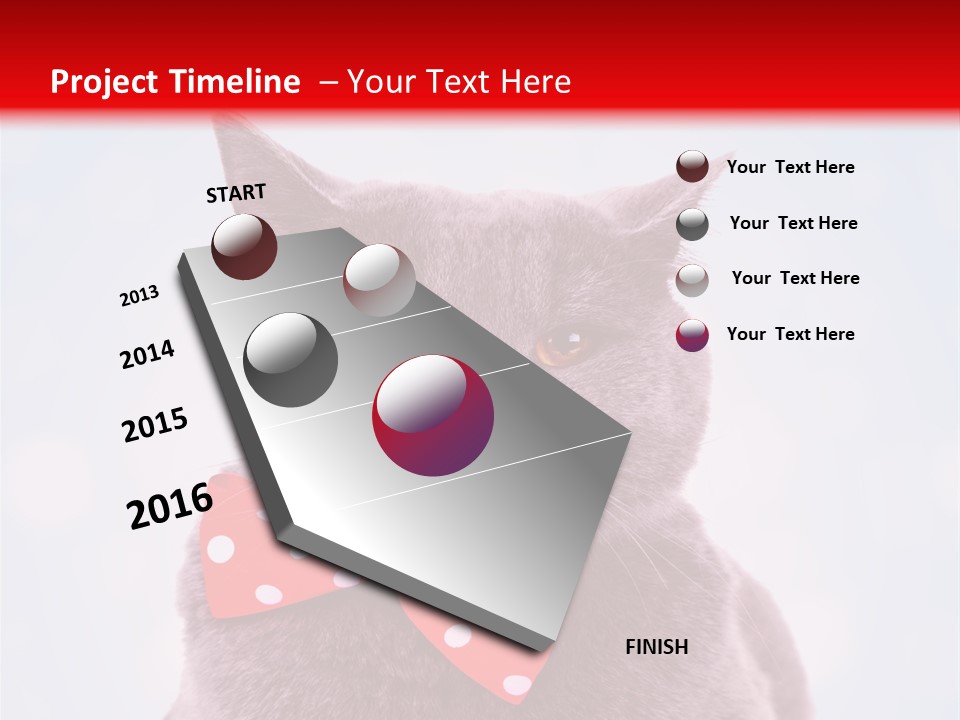 Project Timeline – Your Text Here

START

2013

2014

2015

2016

FINISH

Your Text Here

Your Text Here

Your Text Here

Your Text Here